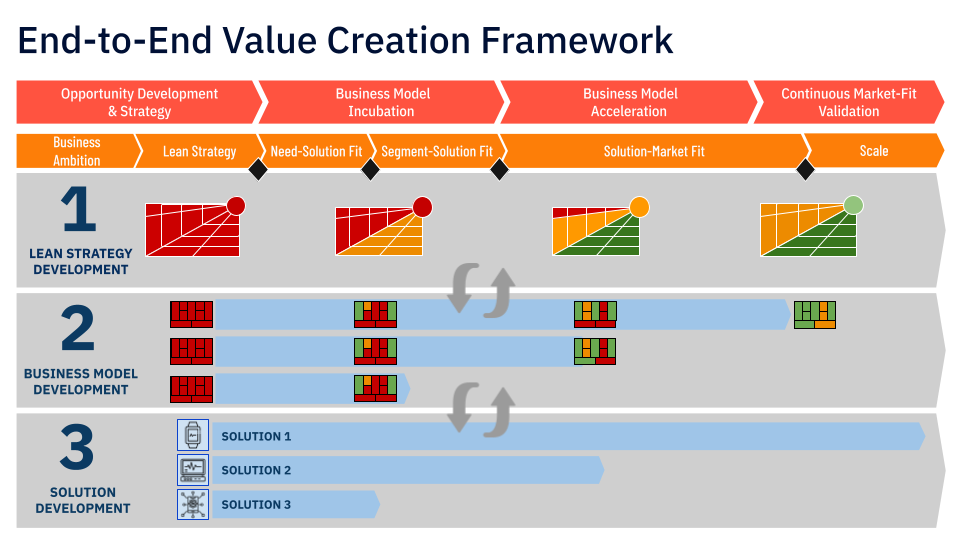 End-to-End Value Creation Framework

Opportunity Development & Strategy

Business Model Incubation

Business Model Acceleration

Continuous Market-Fit Validation

Business Ambition

Lean Strategy

Need-Solution Fit

Segment-Solution Fit

Solution-Market Fit

Scale

1
LEAN STRATEGY DEVELOPMENT

2
BUSINESS MODEL DEVELOPMENT

3
SOLUTION DEVELOPMENT

SOLUTION 1

SOLUTION 2

SOLUTION 3